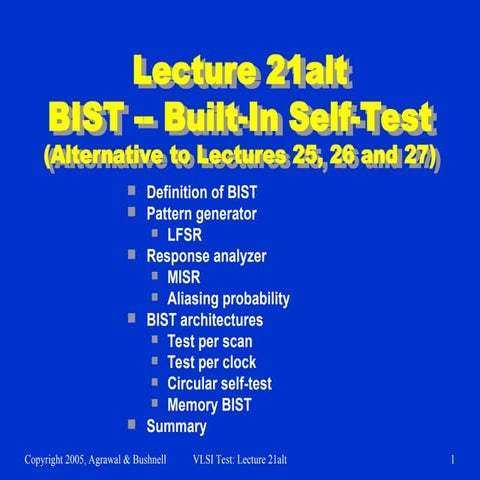 Lecture 21alt
BIST -- Built-In Self-Test
(Alternative to Lectures 25, 26 and 27)

- Definition of BIST
- Pattern generator
  - LFSR
- Response analyzer
  - MISR
  - Aliasing probability
- BIST architectures
  - Test per scan
  - Test per clock
  - Circular self-test
  - Memory BIST
- Summary

Copyright 2005, Agrawal & Bushnell VLSI Test: Lecture 21alt 1